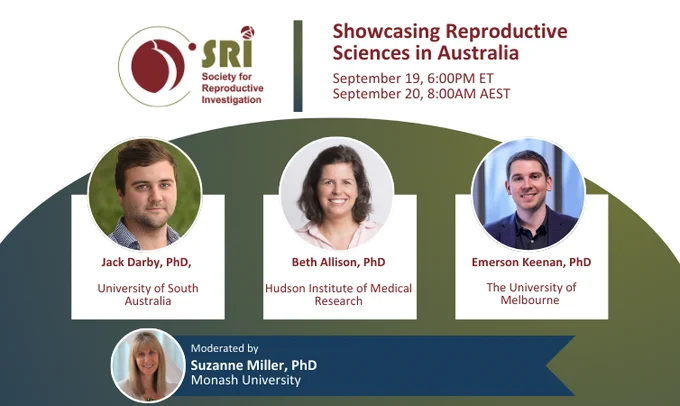 SRI
Society for Reproductive Investigation

Showcasing Reproductive Sciences in Australia

September 19, 6:00PM ET
September 20, 8:00AM AEST

Jack Darby, PhD,

University of South Australia

Beth Allison, PhD

Hudson Institute of Medical Research

Emerson Keenan, PhD

The University of Melbourne

Moderated by
Suzanne Miller, PhD
Monash University